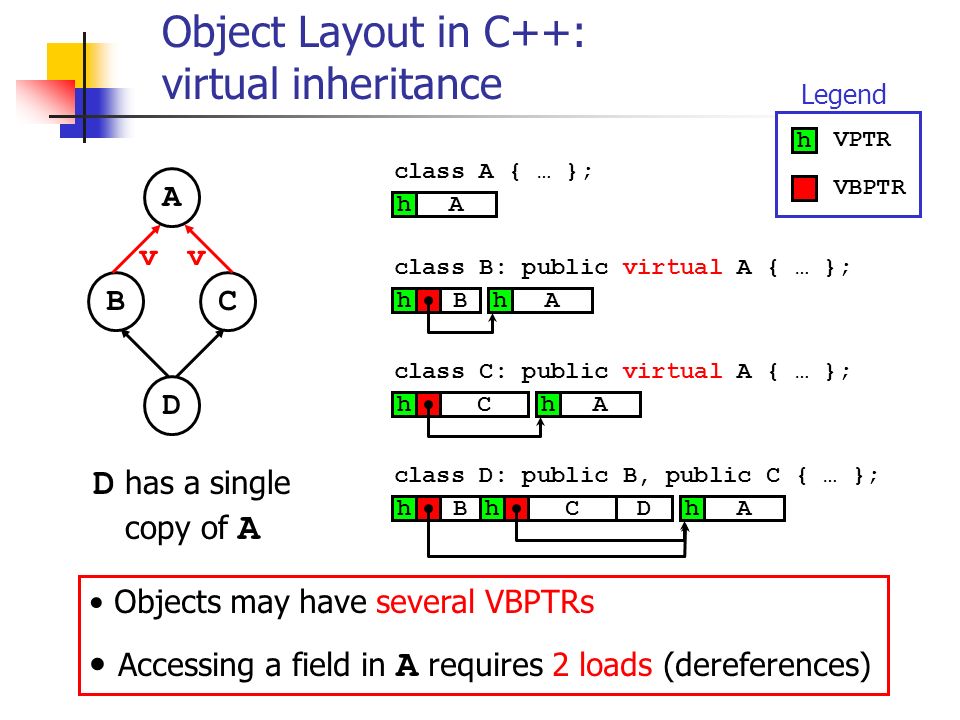 Object Layout in C++: virtual inheritance

Legend

h VPTR

VBPTR

A

v v

B C

D

D has a single copy of A

class A { … };

h A

class B: public virtual A { … };

h B h A

class C: public virtual A { … };

h C h A

class D: public B, public C { … };

h B h C D h A

• Objects may have several VBPTRs

• Accessing a field in A requires 2 loads (dereferences)